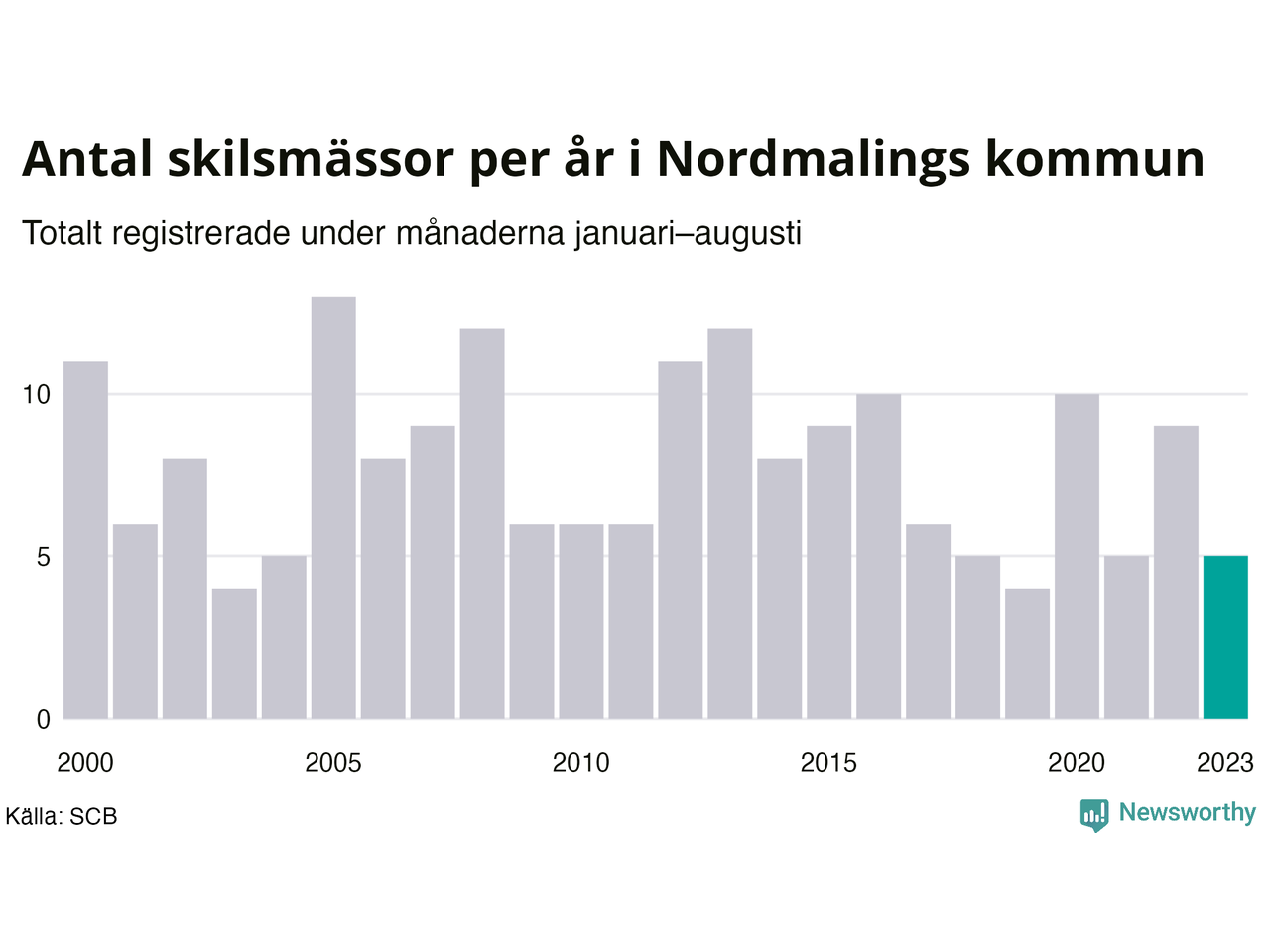 Antal skilsmässor per år i Nordmalings kommun

Totalt registrerade under månaderna januari–augusti

10
5
0

2000
2005
2010
2015
2020
2023

Källa: SCB

Newsworthy